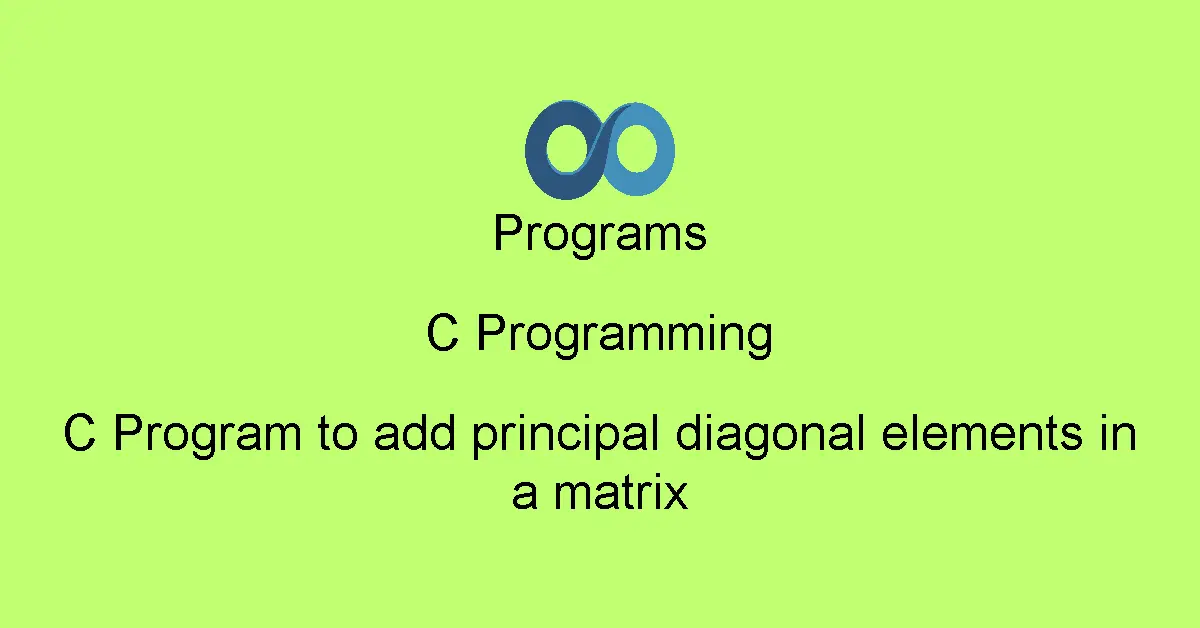 Programs

C Programming

C Program to add principal diagonal elements in a matrix